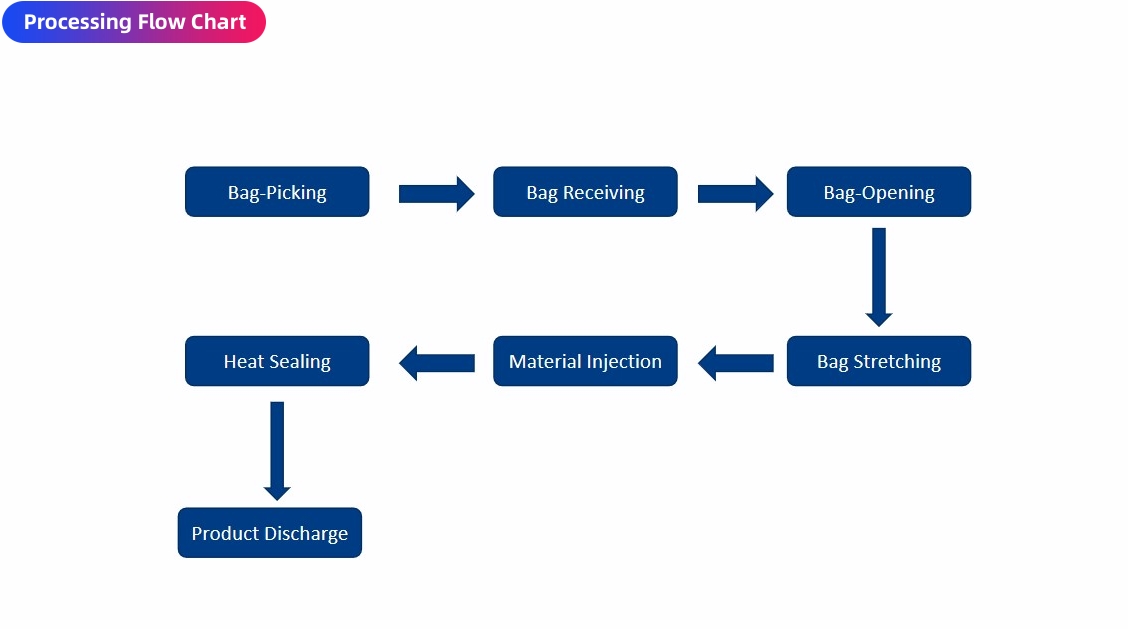 Processing Flow Chart

Bag-Picking

Bag Receiving

Bag-Opening

Bag Stretching

Material Injection

Heat Sealing

Product Discharge